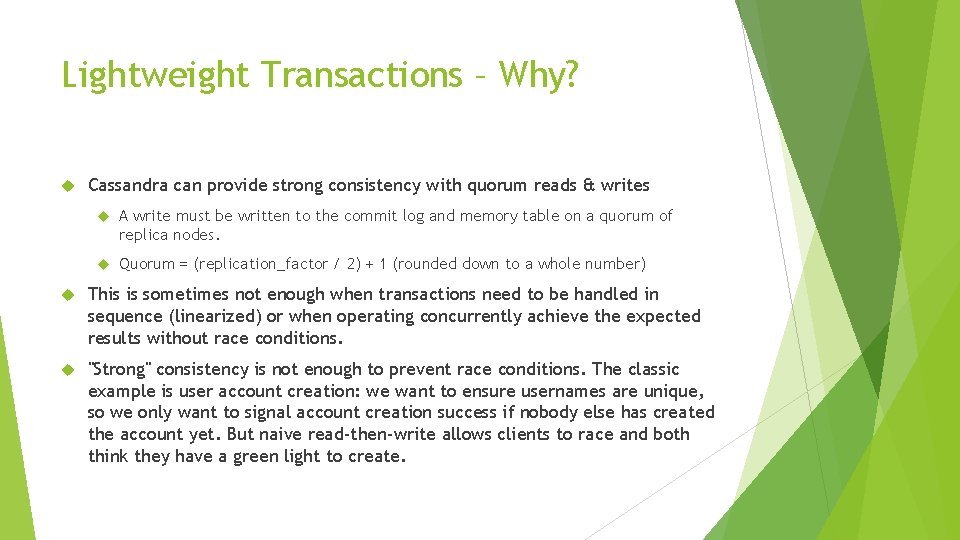 Lightweight Transactions – Why?

Cassandra can provide strong consistency with quorum reads & writes

A write must be written to the commit log and memory table on a quorum of replica nodes.

Quorum = (replication_factor / 2) + 1 (rounded down to a whole number)

This is sometimes not enough when transactions need to be handled in sequence (linearized) or when operating concurrently achieve the expected results without race conditions.

"Strong" consistency is not enough to prevent race conditions. The classic example is user account creation: we want to ensure usernames are unique, so we only want to signal account creation success if nobody else has created the account yet. But naive read-then-write allows clients to race and both think they have a green light to create.